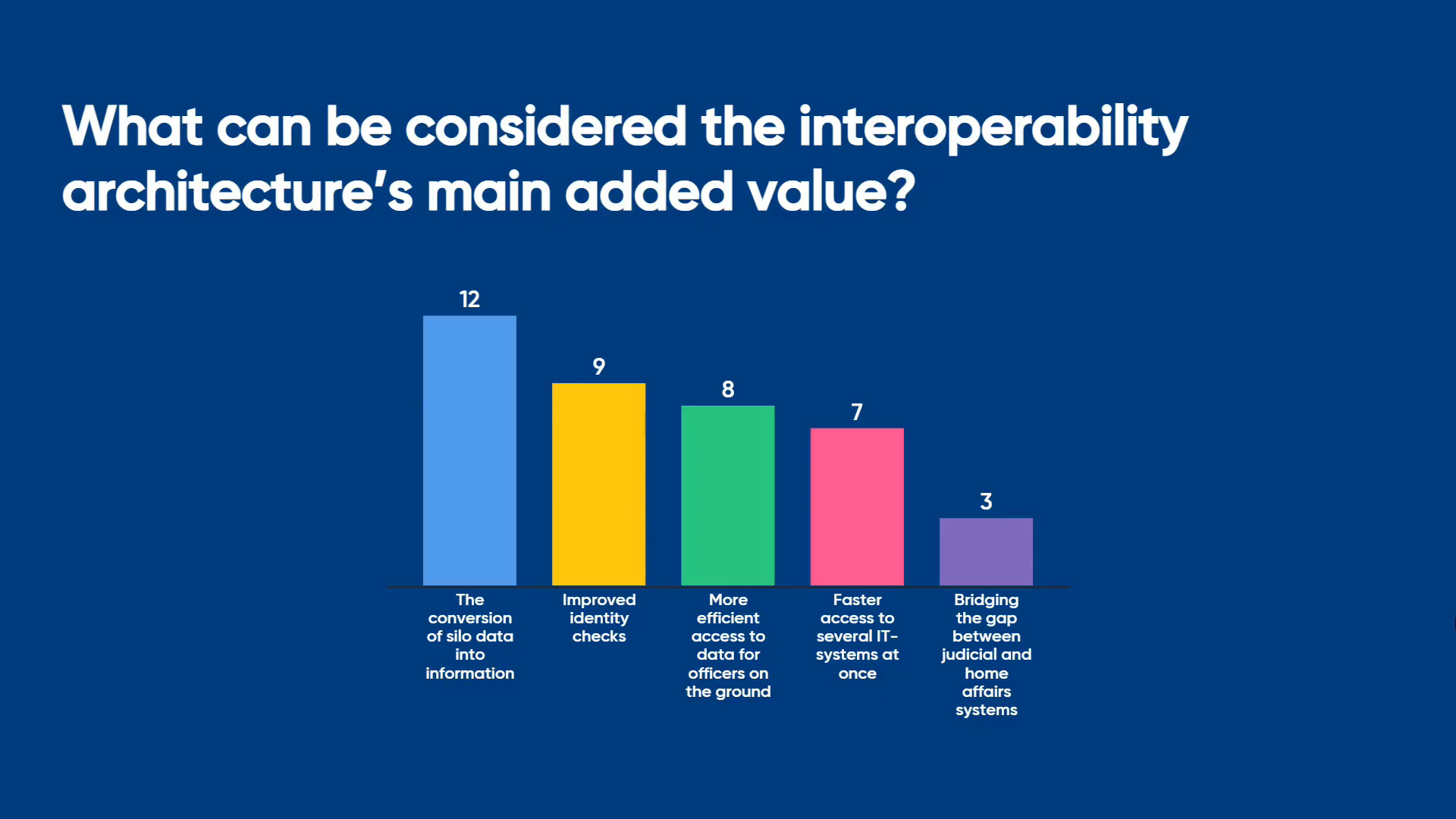 What can be considered the interoperability architecture's main added value?

12
9
8
7
3

The conversion of silo data into information

Improved identity checks

More efficient access to data for officers on the ground

Faster access to several IT-systems at once

Bridging the gap between judicial and home affairs systems